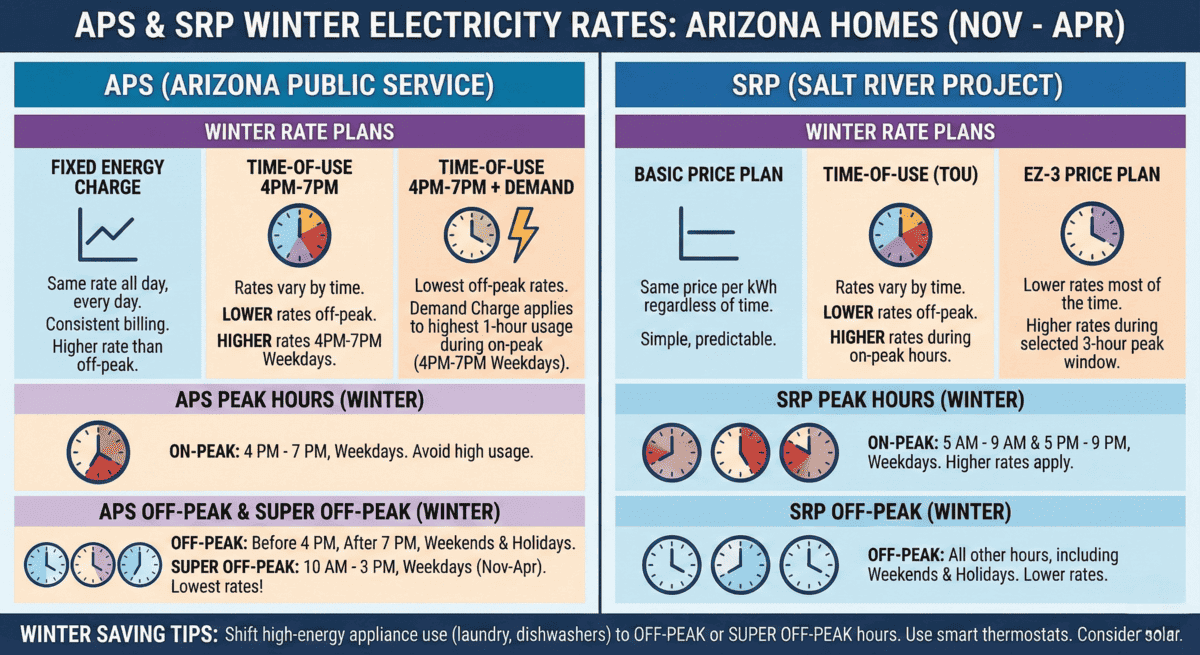 APS & SRP WINTER ELECTRICITY RATES: ARIZONA HOMES (NOV - APR)

APS (ARIZONA PUBLIC SERVICE)

WINTER RATE PLANS

FIXED ENERGY CHARGE

Same rate all day, every day. Consistent billing. Higher rate than off-peak.

TIME-OF-USE 4PM-7PM

Rates vary by time. LOWER rates off-peak. HIGHER rates 4PM-7PM Weekdays.

TIME-OF-USE 4PM-7PM + DEMAND

Lowest off-peak rates. Demand Charge applies to highest 1-hour usage during on-peak (4PM-7PM Weekdays).

APS PEAK HOURS (WINTER)

ON-PEAK: 4 PM - 7 PM, Weekdays. Avoid high usage.

APS OFF-PEAK & SUPER OFF-PEAK (WINTER)

OFF-PEAK: Before 4 PM, After 7 PM, Weekends & Holidays.
SUPER OFF-PEAK: 10 AM - 3 PM, Weekdays (Nov-Apr). Lowest rates!

SRP (SALT RIVER PROJECT)

WINTER RATE PLANS

BASIC PRICE PLAN

Same price per kWh regardless of time.

Simple, predictable.

TIME-OF-USE (TOU)

Rates vary by time. LOWER rates off-peak. HIGHER rates during on-peak hours.

EZ-3 PRICE PLAN

Lower rates most of the time. Higher rates during selected 3-hour peak window.

SRP PEAK HOURS (WINTER)

ON-PEAK: 5 AM - 9 AM & 5 PM - 9 PM, Weekdays. Higher rates apply.

SRP OFF-PEAK (WINTER)

OFF-PEAK: All other hours, including Weekends & Holidays. Lower rates.

WINTER SAVING TIPS: Shift high-energy appliance use (laundry, dishwashers) to OFF-PEAK or SUPER OFF-PEAK hours. Use smart thermostats. Consider solar.